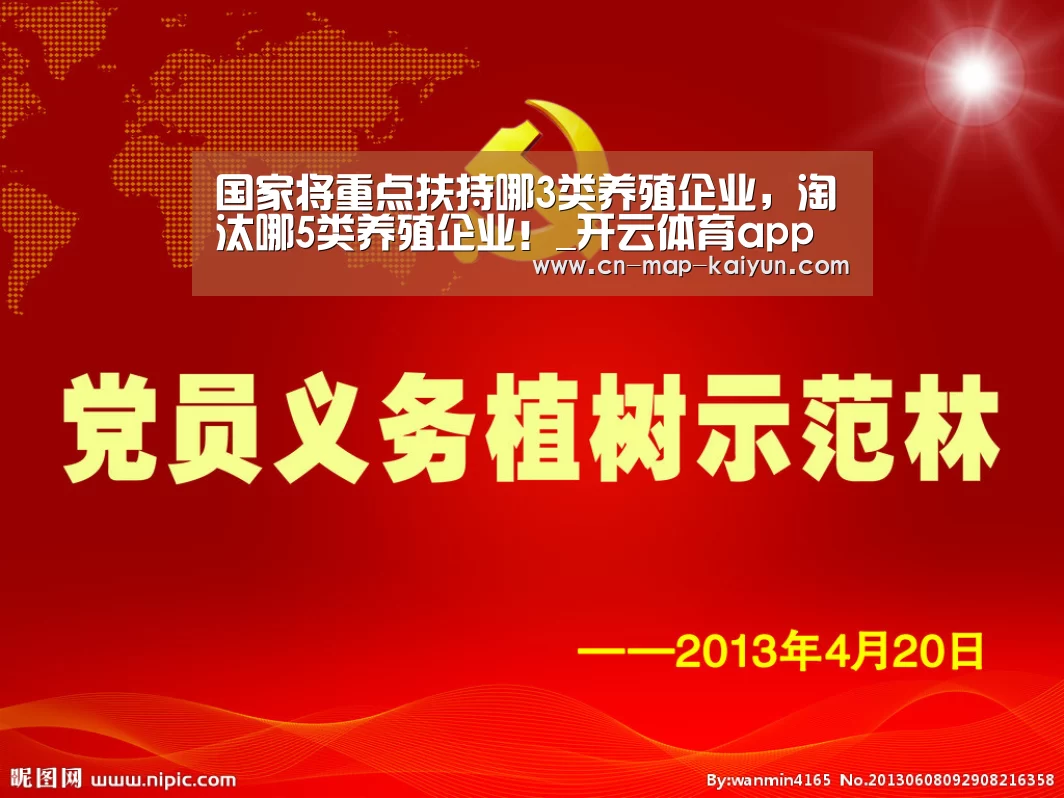 国家将重点扶持哪3类养殖企业，淘汰哪5类养殖企业！_开云体育app
www.cn-map-kaiyun.com

党员义务植树示范林

——2013年4月20日

昵图网 www.nipic.com

By:wanmin4165 No.20130608092908216358